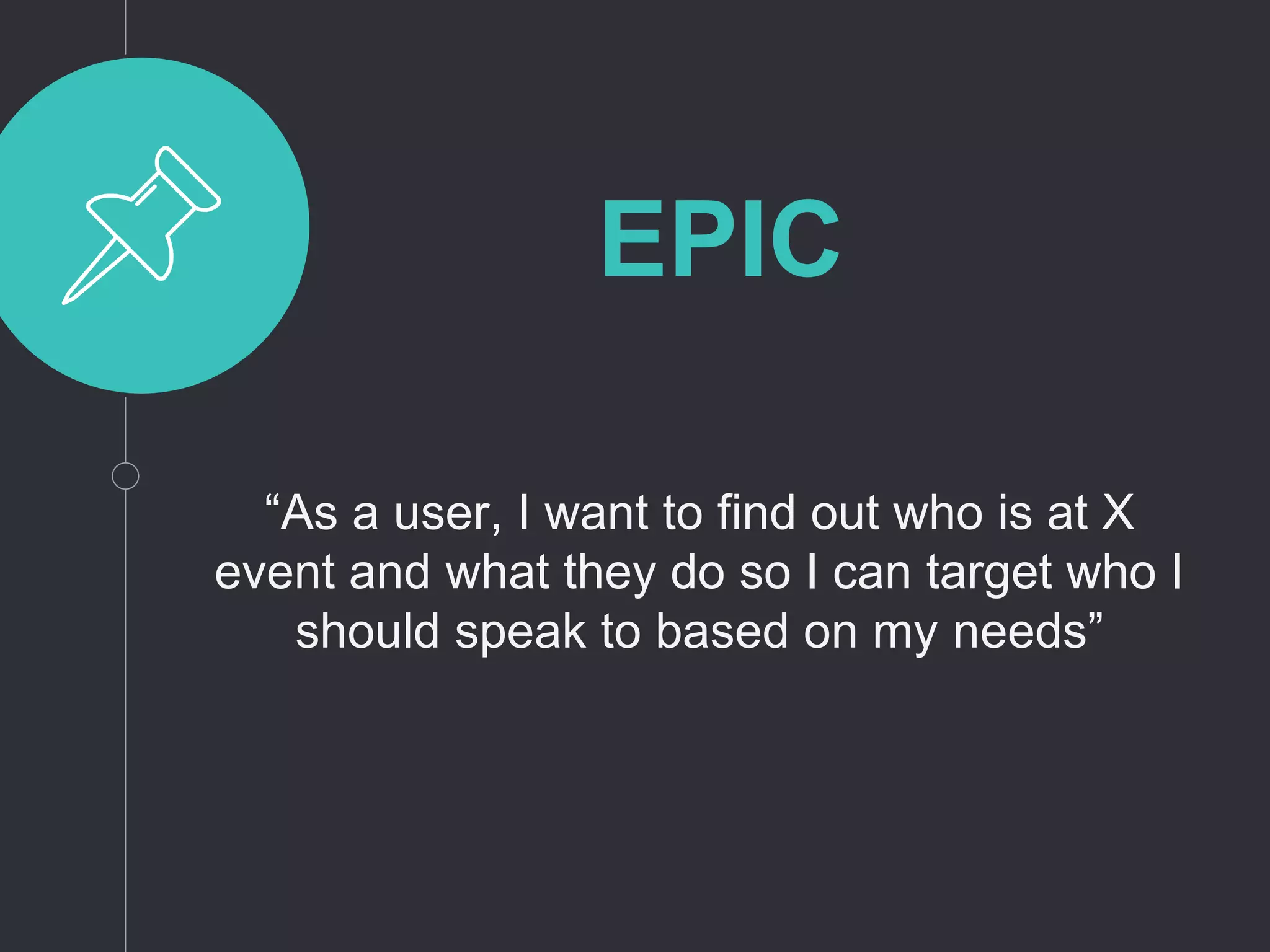 EPIC

“As a user, I want to find out who is at X event and what they do so I can target who I should speak to based on my needs”